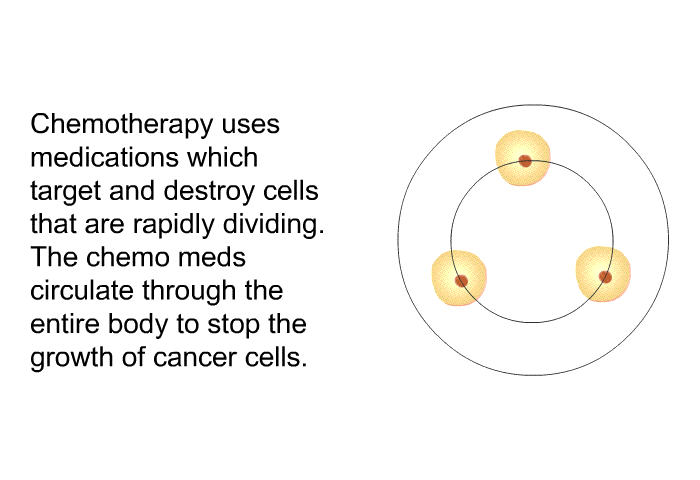 Chemotherapy uses medications which target and destroy cells that are rapidly dividing. The chemo meds circulate through the entire body to stop the growth of cancer cells.